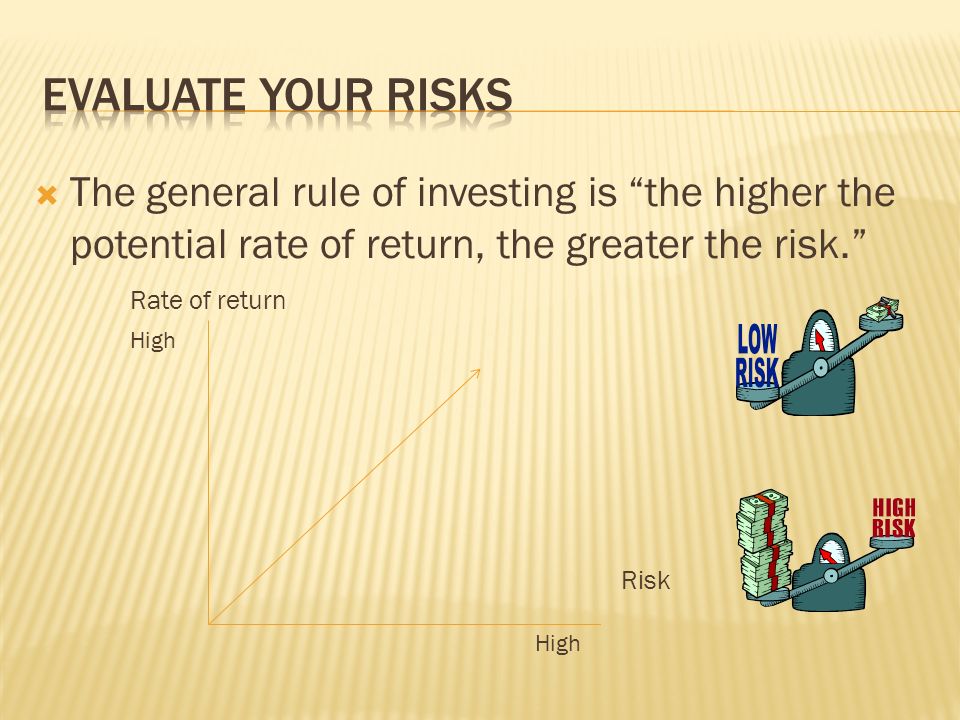 EVALUATE YOUR RISKS

The general rule of investing is “the higher the potential rate of return, the greater the risk.”

Rate of return

High

LOW RISK

HIGH RISK

Risk

High